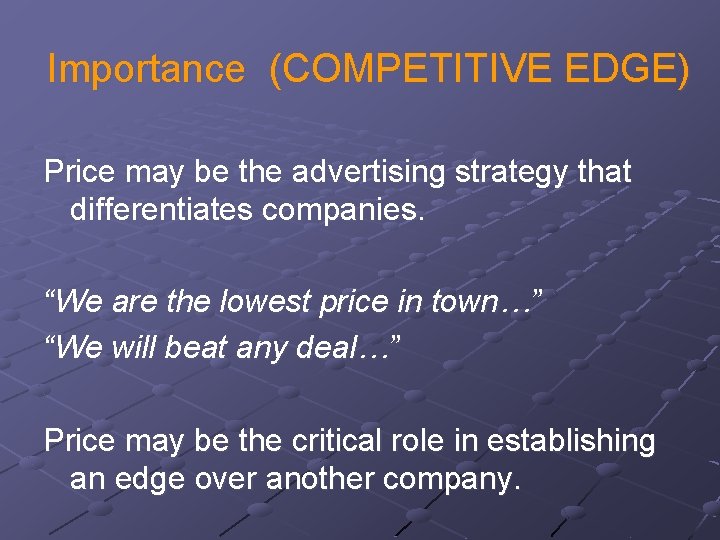 Importance (COMPETITIVE EDGE)

Price may be the advertising strategy that differentiates companies.

“We are the lowest price in town…”
“We will beat any deal…”

Price may be the critical role in establishing an edge over another company.